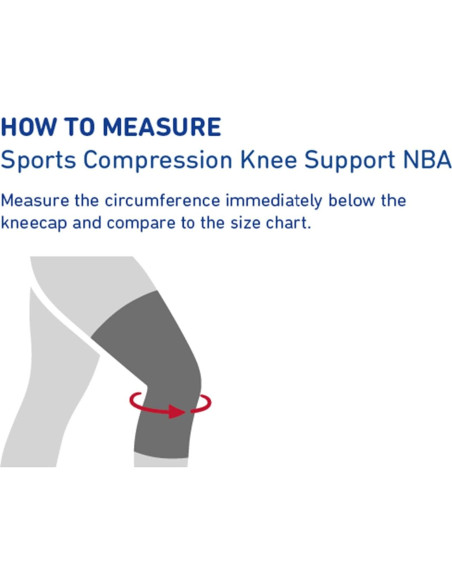 HOW TO MEASURE
Sports Compression Knee Support NBA

Measure the circumference immediately below the kneecap and compare to the size chart.